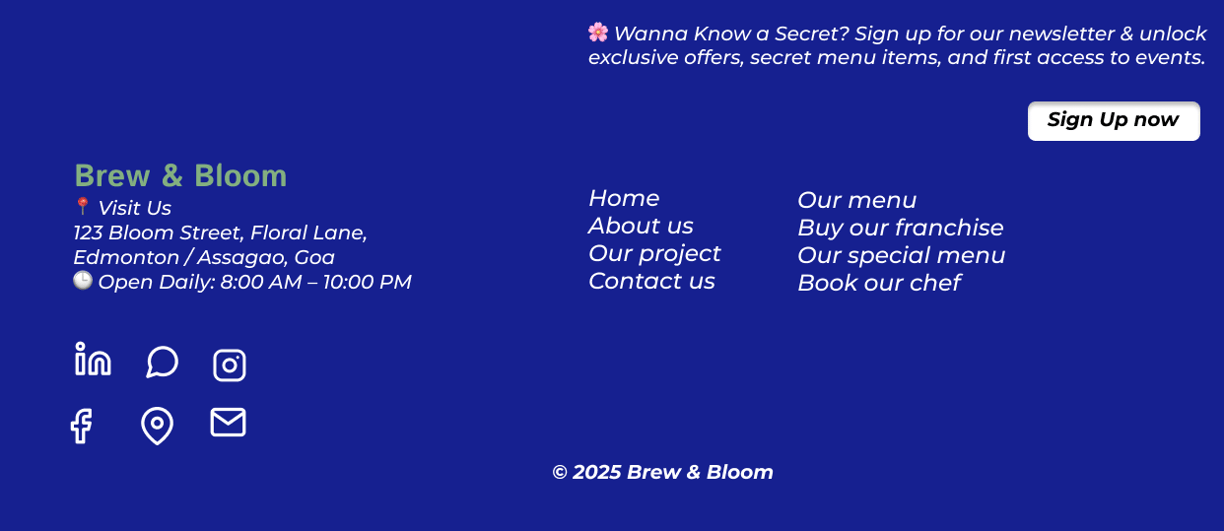 🌸 Wanna Know a Secret? Sign up for our newsletter & unlock exclusive offers, secret menu items, and first access to events.

Sign Up now

Brew & Bloom
📍 Visit Us
123 Bloom Street, Floral Lane, Edmonton / Assagao, Goa
🕒 Open Daily: 8:00 AM – 10:00 PM

Home
About us
Our project
Contact us

Our menu
Buy our franchise
Our special menu
Book our chef

© 2025 Brew & Bloom